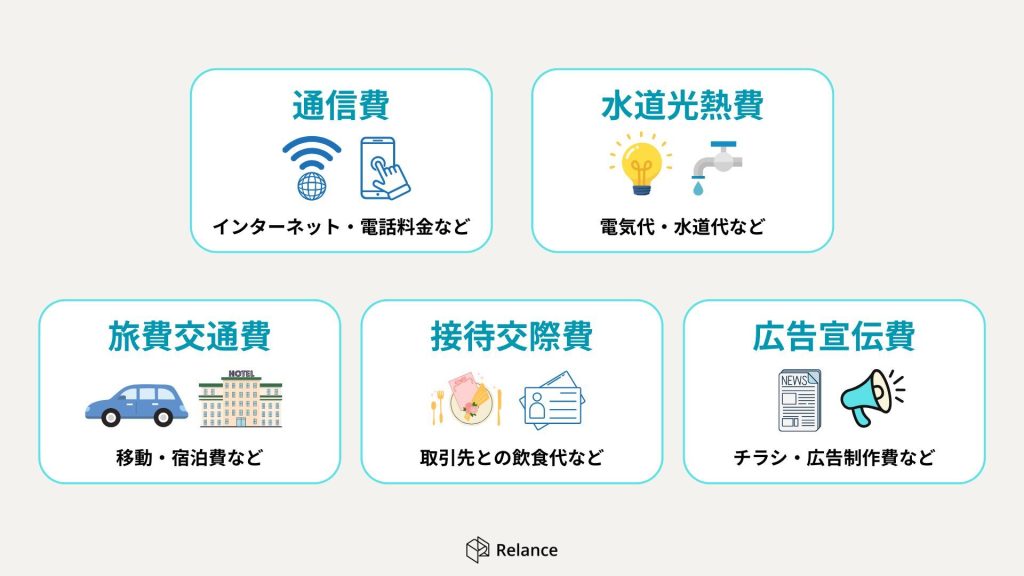 通信費

インターネット・電話料金など

水道光熱費

電気代・水道代など

旅費交通費

HOTEL

移動・宿泊費など

接待交際費

取引先との飲食代など

広告宣伝費

NEWS

チラシ・広告制作費など

Relance